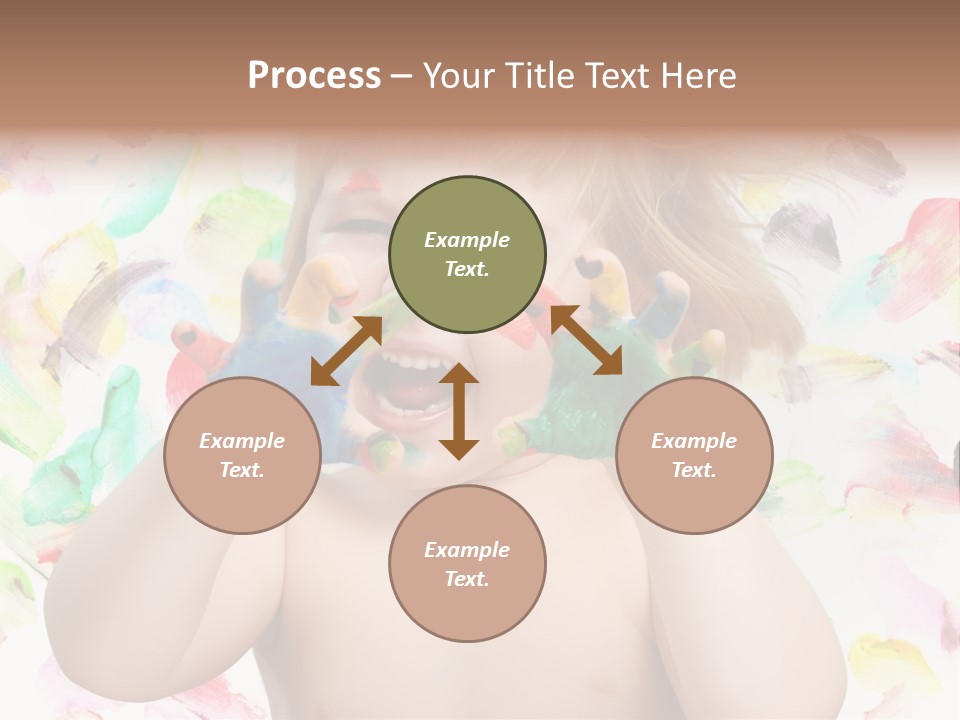 Process – Your Title Text Here

Example Text.

Example Text.

Example Text.

Example Text.